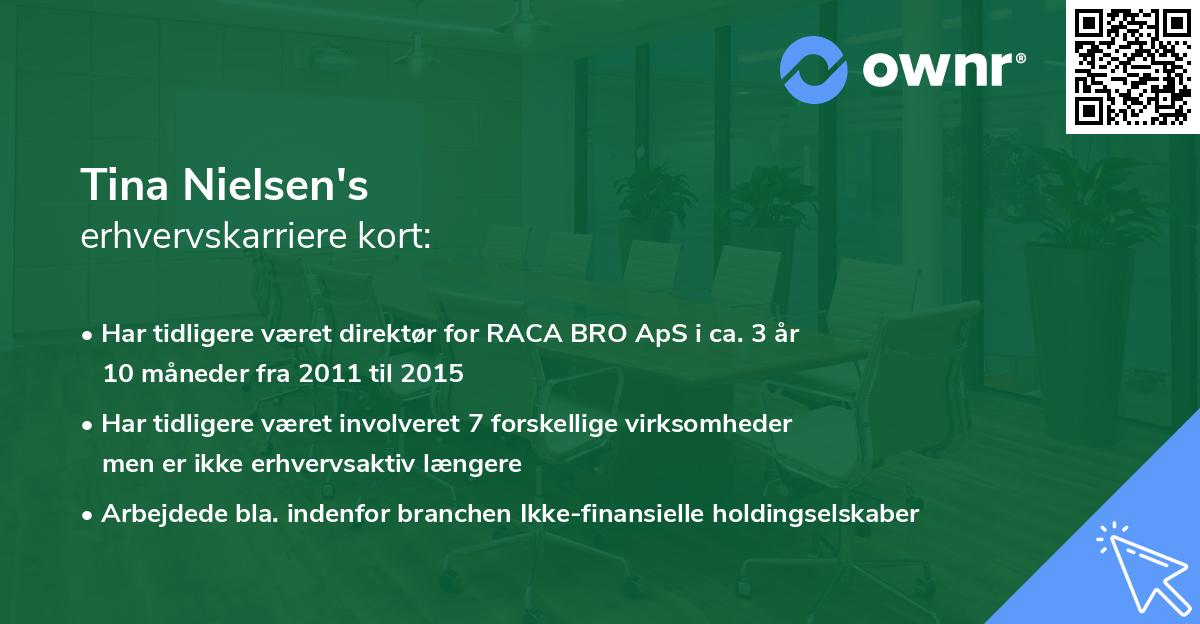 ownr®

Tina Nielsen's
erhvervskarriere kort:

• Har tidligere været direktør for RACA BRO ApS i ca. 3 år 10 måneder fra 2011 til 2015

• Har tidligere været involveret 7 forskellige virksomheder men er ikke erhvervsaktiv længere

• Arbejdede bla. indenfor branchen Ikke-finansielle holdingselskaber